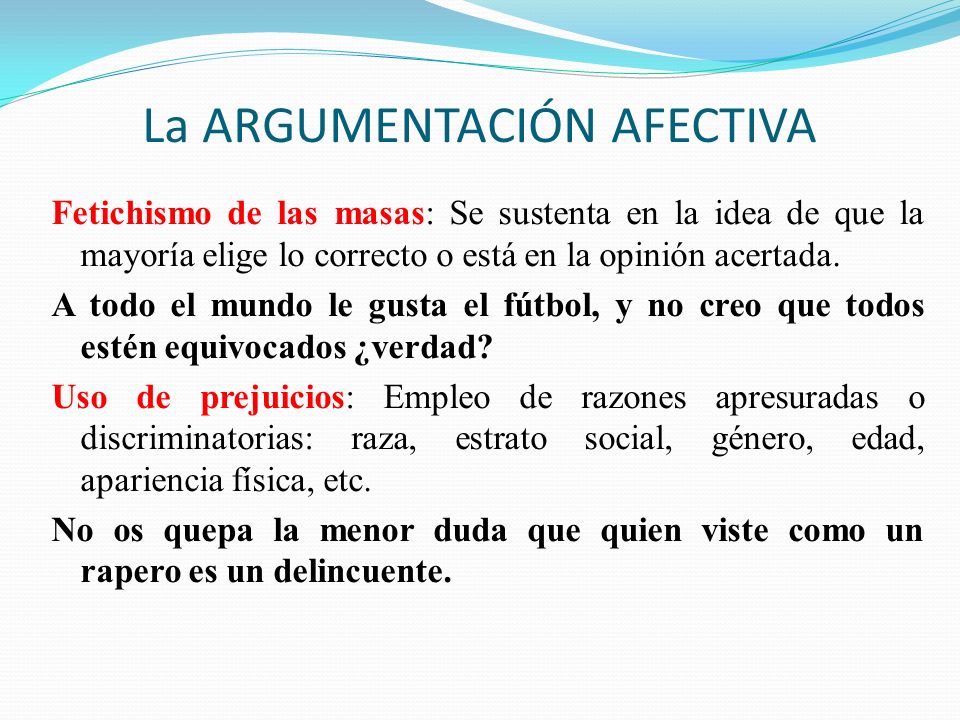 La ARGUMENTACIÓN AFECTIVA

Fetichismo de las masas: Se sustenta en la idea de que la mayoría elige lo correcto o está en la opinión acertada.

A todo el mundo le gusta el fútbol, y no creo que todos estén equivocados ¿verdad?

Uso de prejuicios: Empleo de razones apresuradas o discriminatorias: raza, estrato social, género, edad, apariencia física, etc.

No os quepa la menor duda que quien viste como un rapero es un delincuente.